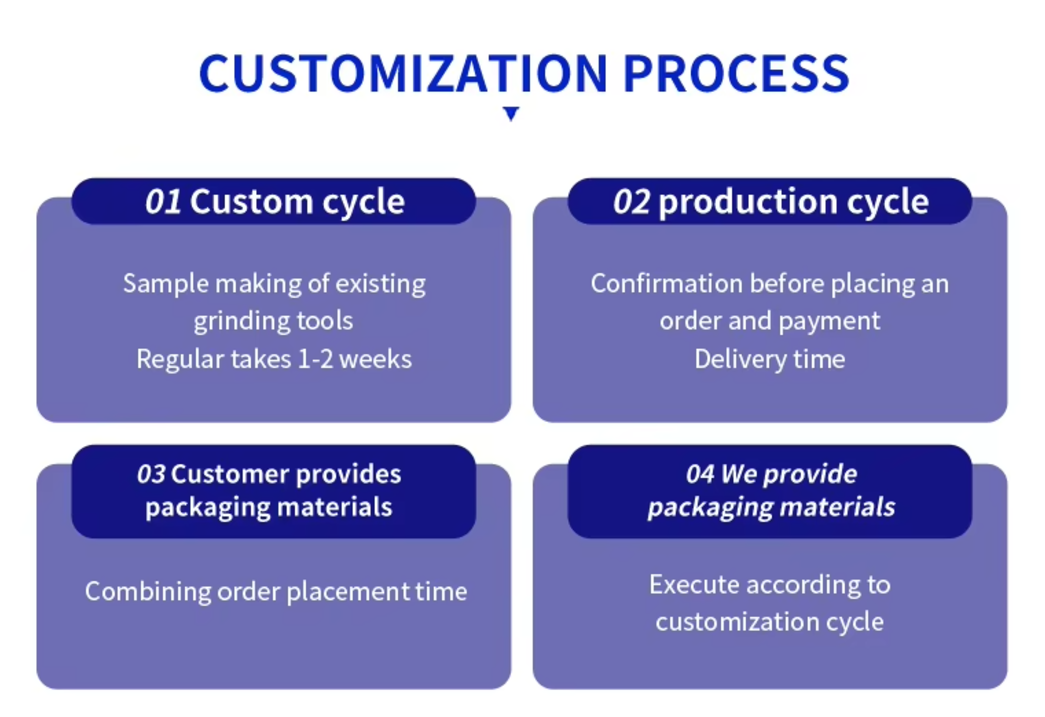 CUSTOMIZATION PROCESS

01 Custom cycle

Sample making of existing grinding tools
Regular takes 1-2 weeks

02 production cycle

Confirmation before placing an order and payment
Delivery time

03 Customer provides packaging materials

Combining order placement time

04 We provide packaging materials

Execute according to customization cycle